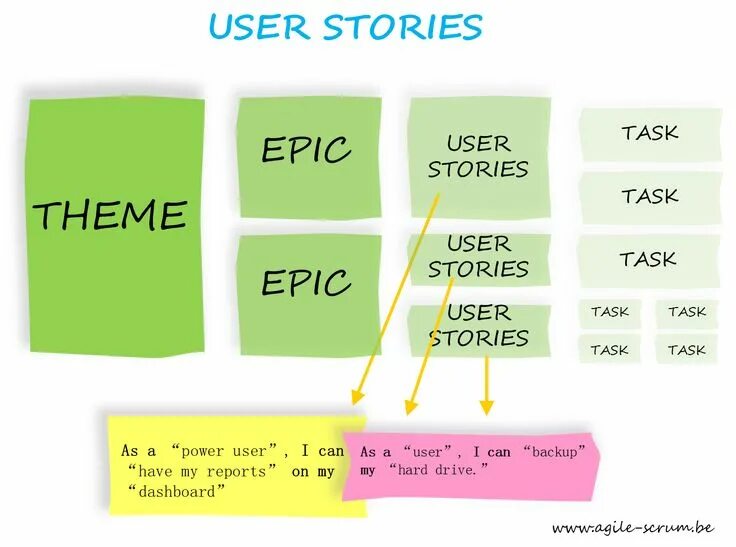 USER STORIES

THEME

EPIC

EPIC

USER STORIES

USER STORIES

USER STORIES

TASK

TASK

TASK

TASK

TASK

TASK

TASK

As a “power user”, I can “have my reports” on my “dashboard”

As a “user”, I can “backup” my “hard drive.”

www.agile-scrum.be